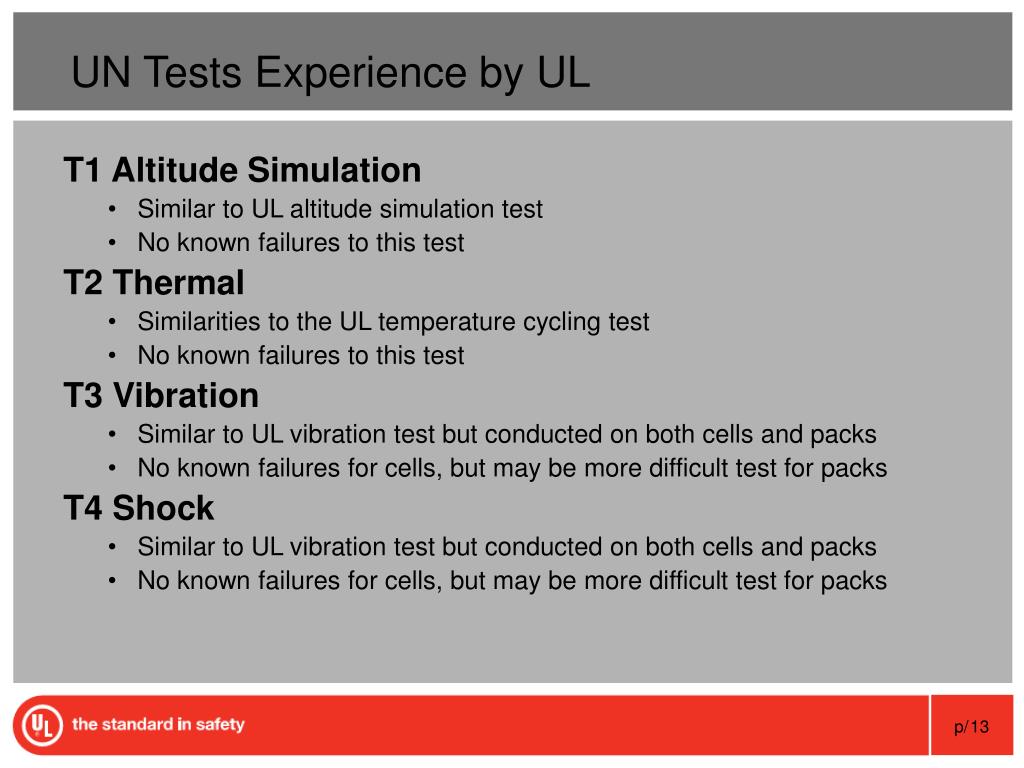 UN Tests Experience by UL

T1 Altitude Simulation
• Similar to UL altitude simulation test
• No known failures to this test

T2 Thermal
• Similarities to the UL temperature cycling test
• No known failures to this test

T3 Vibration
• Similar to UL vibration test but conducted on both cells and packs
• No known failures for cells, but may be more difficult test for packs

T4 Shock
• Similar to UL vibration test but conducted on both cells and packs
• No known failures for cells, but may be more difficult test for packs

UL the standard in safety

p/13